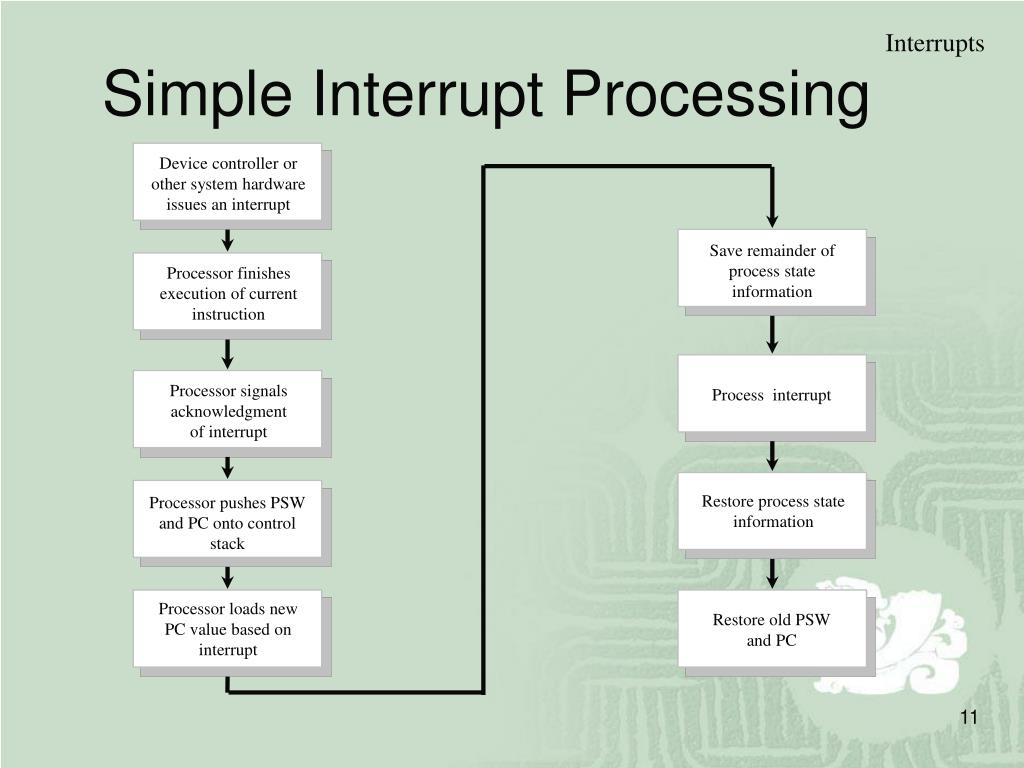 Interrupts

Simple Interrupt Processing

Device controller or other system hardware issues an interrupt

Processor finishes execution of current instruction

Processor signals acknowledgment of interrupt

Processor pushes PSW and PC onto control stack

Processor loads new PC value based on interrupt

Save remainder of process state information

Process interrupt

Restore process state information

Restore old PSW and PC

11